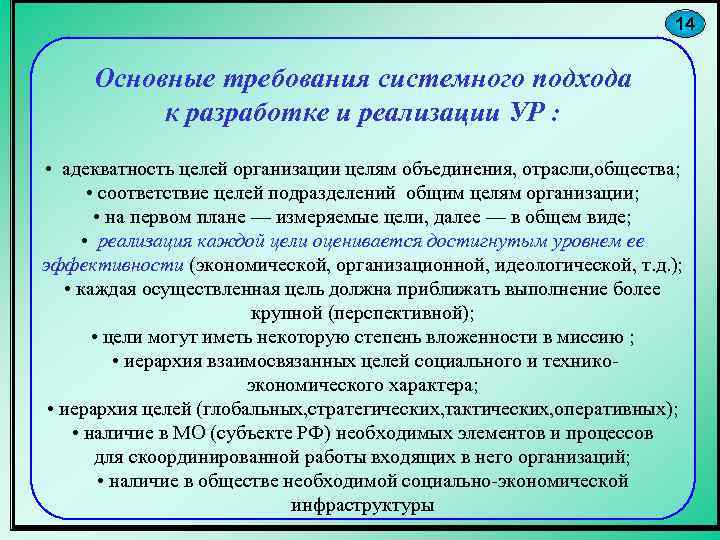 14

Основные требования системного подхода к разработке и реализации УР :

• адекватность целей организации целям объединения, отрасли,общества;
• соответствие целей подразделений общим целям организации;
• на первом плане — измеряемые цели, далее — в общем виде;
• реализация каждой цели оценивается достигнутым уровнем ее эффективности (экономической, организационной, идеологической, т.д.);
• каждая осуществленная цель должна приближать выполнение более крупной (перспективной);
• цели могут иметь некоторую степень вложенности в миссию ;
• иерархия взаимосвязанных целей социального и технико-экономического характера;
• иерархия целей (глобальных,стратегических,тактических,оперативных);
• наличие в МО (субъекте РФ) необходимых элементов и процессов для скоординированной работы входящих в него организаций;
• наличие в обществе необходимой социально-экономической инфраструктуры